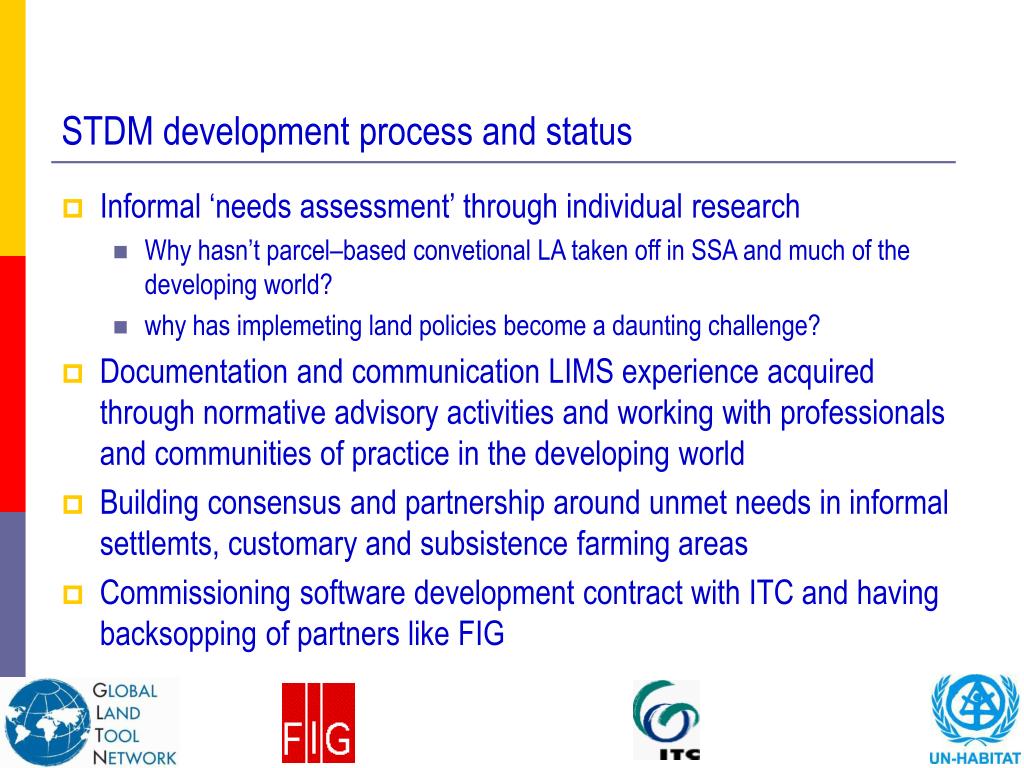 STDM development process and status

Informal ‘needs assessment’ through individual research

Why hasn’t parcel–based convetional LA taken off in SSA and much of the developing world?

why has implemeting land policies become a daunting challenge?

Documentation and communication LIMS experience acquired through normative advisory activities and working with professionals and communities of practice in the developing world

Building consensus and partnership around unmet needs in informal settlemts, customary and subsistence farming areas

Commissioning software development contract with ITC and having backsopping of partners like FIG

GLOBAL LAND TOOL NETWORK

FIG

ITC

UN-HABITAT